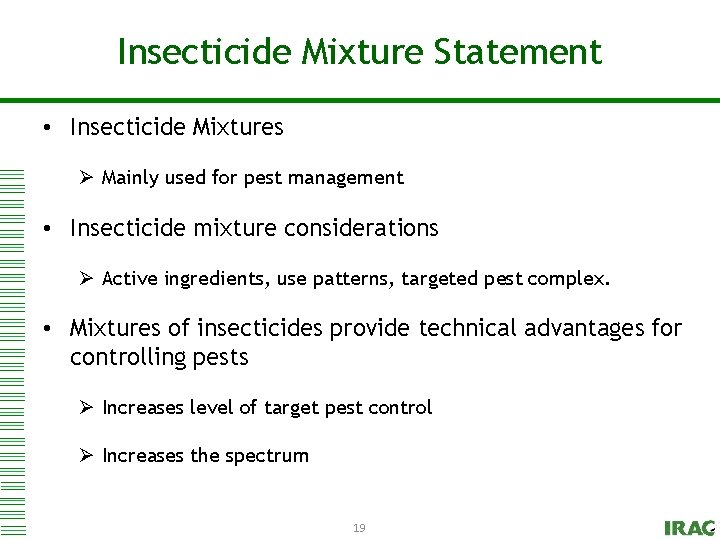 Insecticide Mixture Statement

• Insecticide Mixtures

➢ Mainly used for pest management

• Insecticide mixture considerations

➢ Active ingredients, use patterns, targeted pest complex.

• Mixtures of insecticides provide technical advantages for controlling pests

➢ Increases level of target pest control

➢ Increases the spectrum

19

IRAC